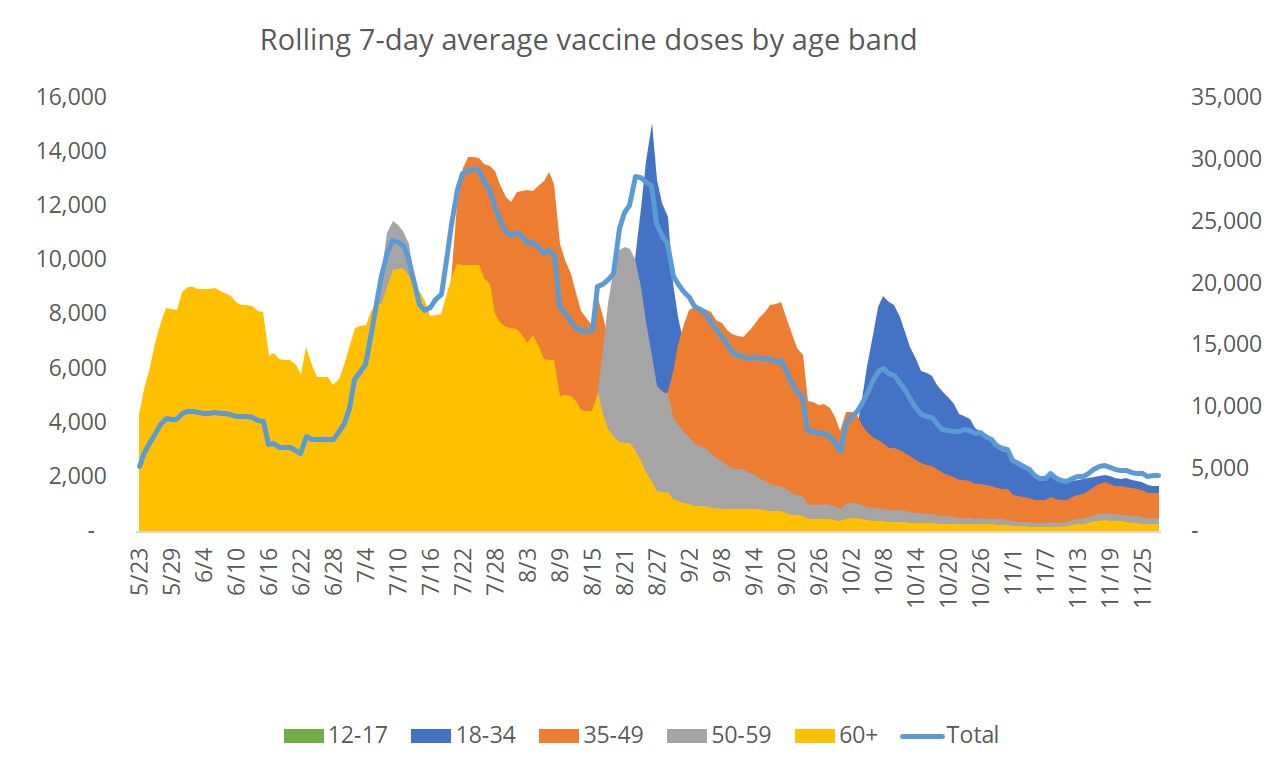 Rolling 7-day average vaccine doses by age band

16,000
14,000
12,000
10,000
8,000
6,000
4,000
2,000
-

35,000
30,000
25,000
20,000
15,000
10,000
5,000
-

5/23
5/29
6/4
6/10
6/16
6/22
6/28
7/4
7/10
7/16
7/22
7/28
8/3
8/9
8/15
8/21
8/27
9/2
9/8
9/14
9/20
9/26
10/2
10/8
10/14
10/20
10/26
11/1
11/7
11/13
11/19
11/25

12-17 18-34 35-49 50-59 60+ Total